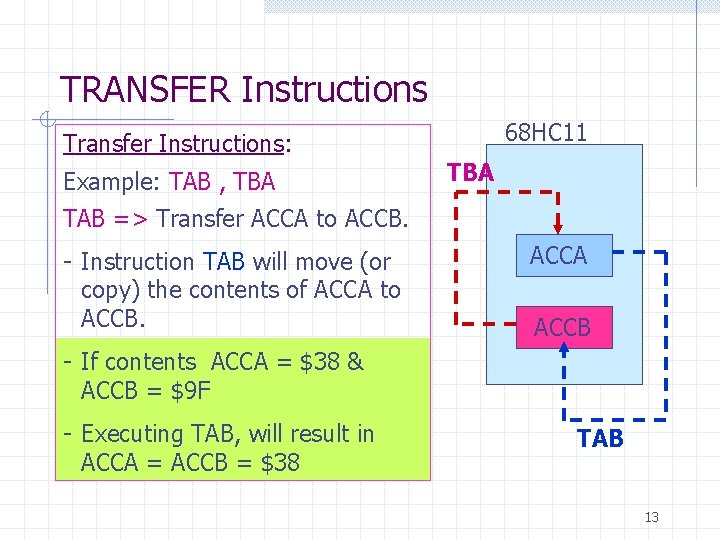 TRANSFER Instructions

Transfer Instructions:

Example: TAB , TBA

TAB => Transfer ACCA to ACCB.

- Instruction TAB will move (or copy) the contents of ACCA to ACCB.

- If contents ACCA = \$38 & ACCB = \$9F

- Executing TAB, will result in ACCA = ACCB = \$38

68HC11

TBA

ACCA

ACCB

TAB

13